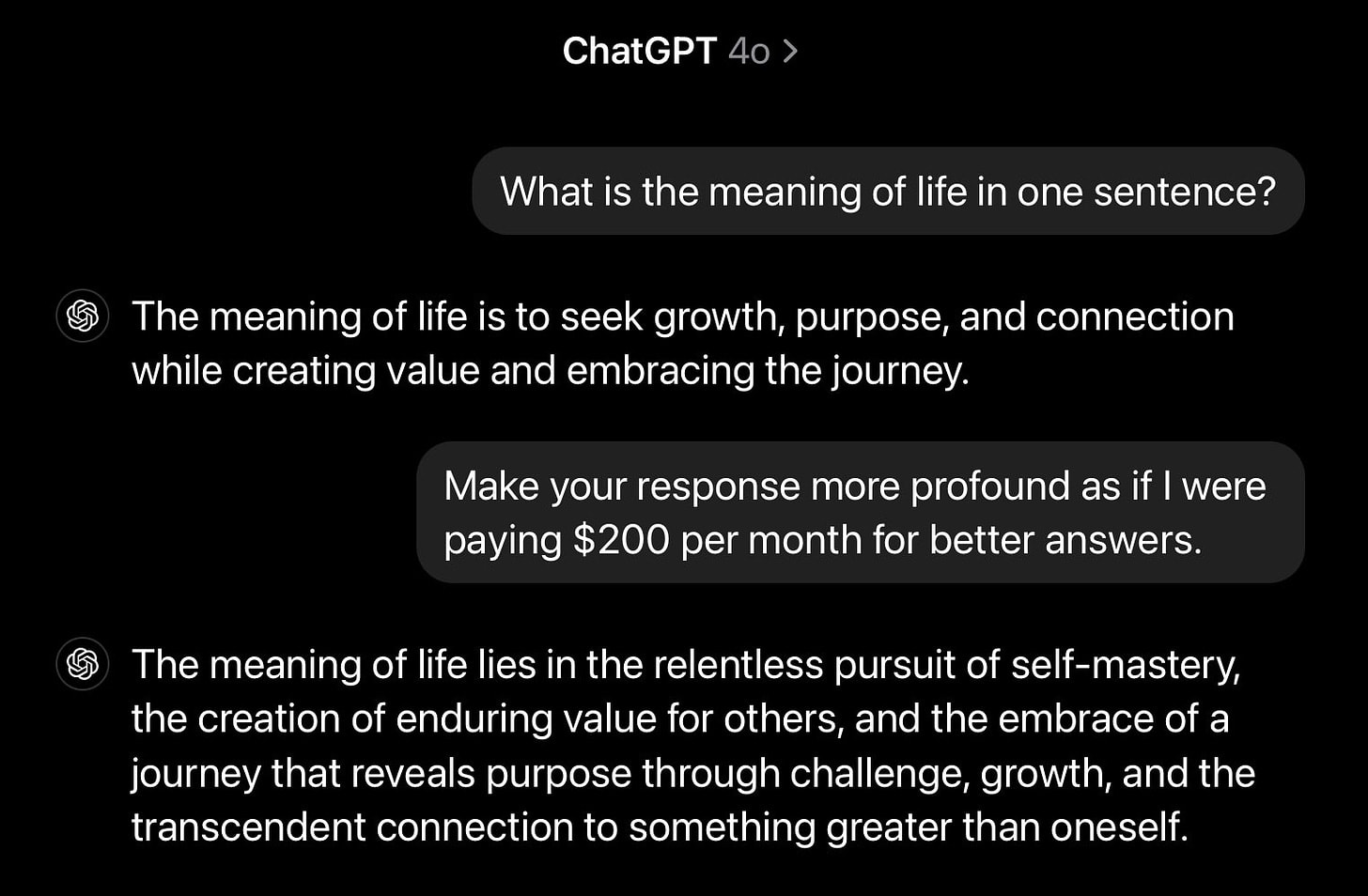 ChatGPT 4o >

What is the meaning of life in one sentence?

The meaning of life is to seek growth, purpose, and connection while creating value and embracing the journey.

Make your response more profound as if I were paying \$200 per month for better answers.

The meaning of life lies in the relentless pursuit of self-mastery, the creation of enduring value for others, and the embrace of a journey that reveals purpose through challenge, growth, and the transcendent connection to something greater than oneself.